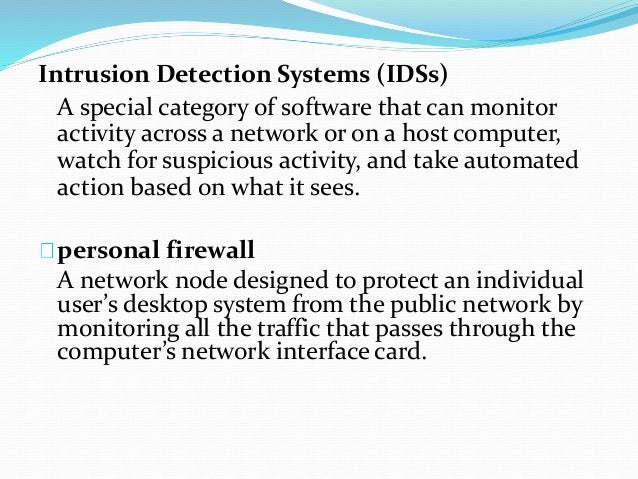 Intrusion Detection Systems (IDSs)

A special category of software that can monitor activity across a network or on a host computer, watch for suspicious activity, and take automated action based on what it sees.

personal firewall

A network node designed to protect an individual user's desktop system from the public network by monitoring all the traffic that passes through the computer's network interface card.